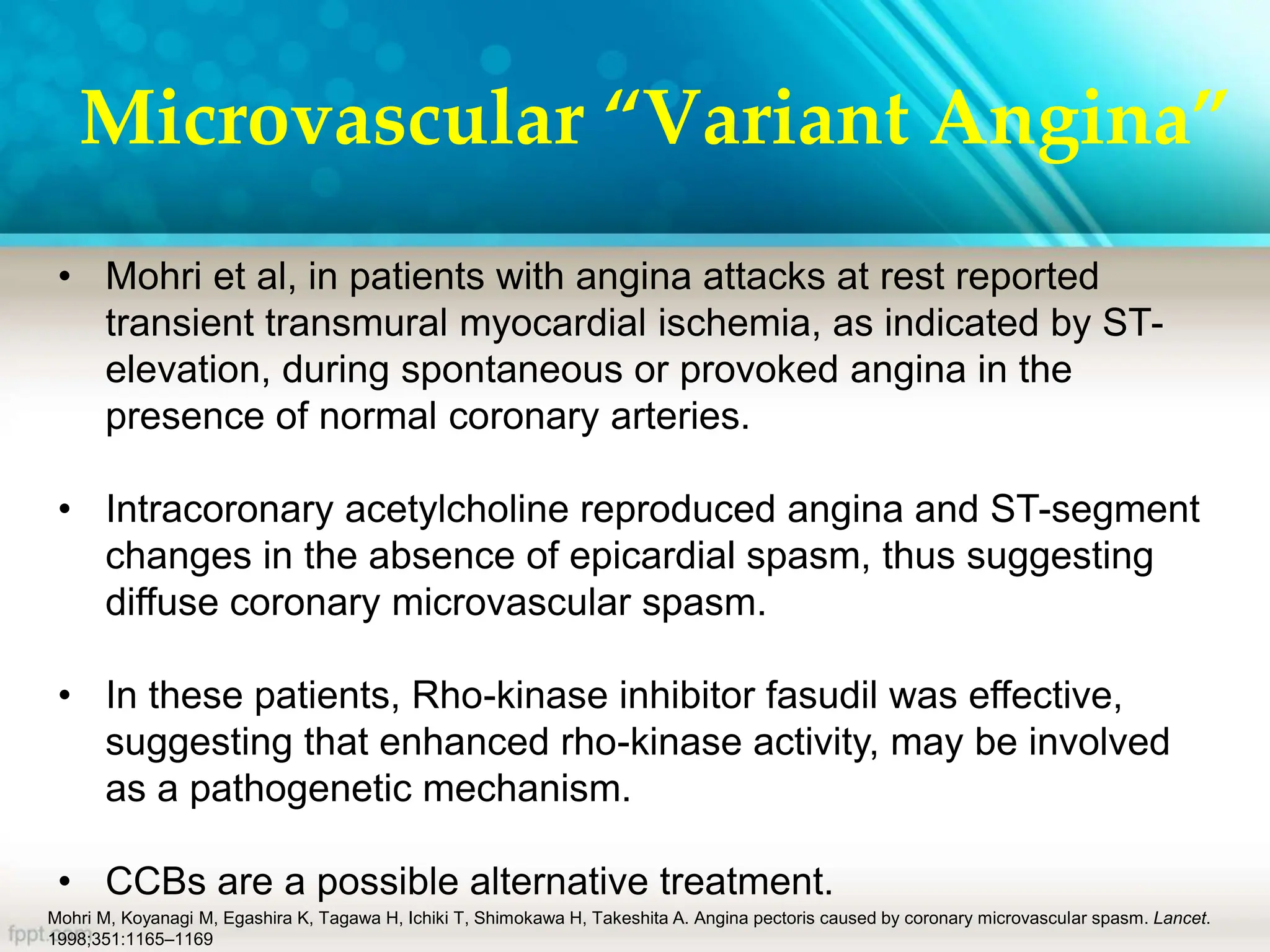 Microvascular “Variant Angina”

• Mohri et al, in patients with angina attacks at rest reported transient transmural myocardial ischemia, as indicated by ST-elevation, during spontaneous or provoked angina in the presence of normal coronary arteries.

• Intracoronary acetylcholine reproduced angina and ST-segment changes in the absence of epicardial spasm, thus suggesting diffuse coronary microvascular spasm.

• In these patients, Rho-kinase inhibitor fasudil was effective, suggesting that enhanced rho-kinase activity, may be involved as a pathogenetic mechanism.

• CCBs are a possible alternative treatment.

Mohri M, Koyanagi M, Egashira K, Tagawa H, Ichiki T, Shimokawa H, Takeshita A. Angina pectoris caused by coronary microvascular spasm. Lancet. 1998;351:1165–1169

fppt.com